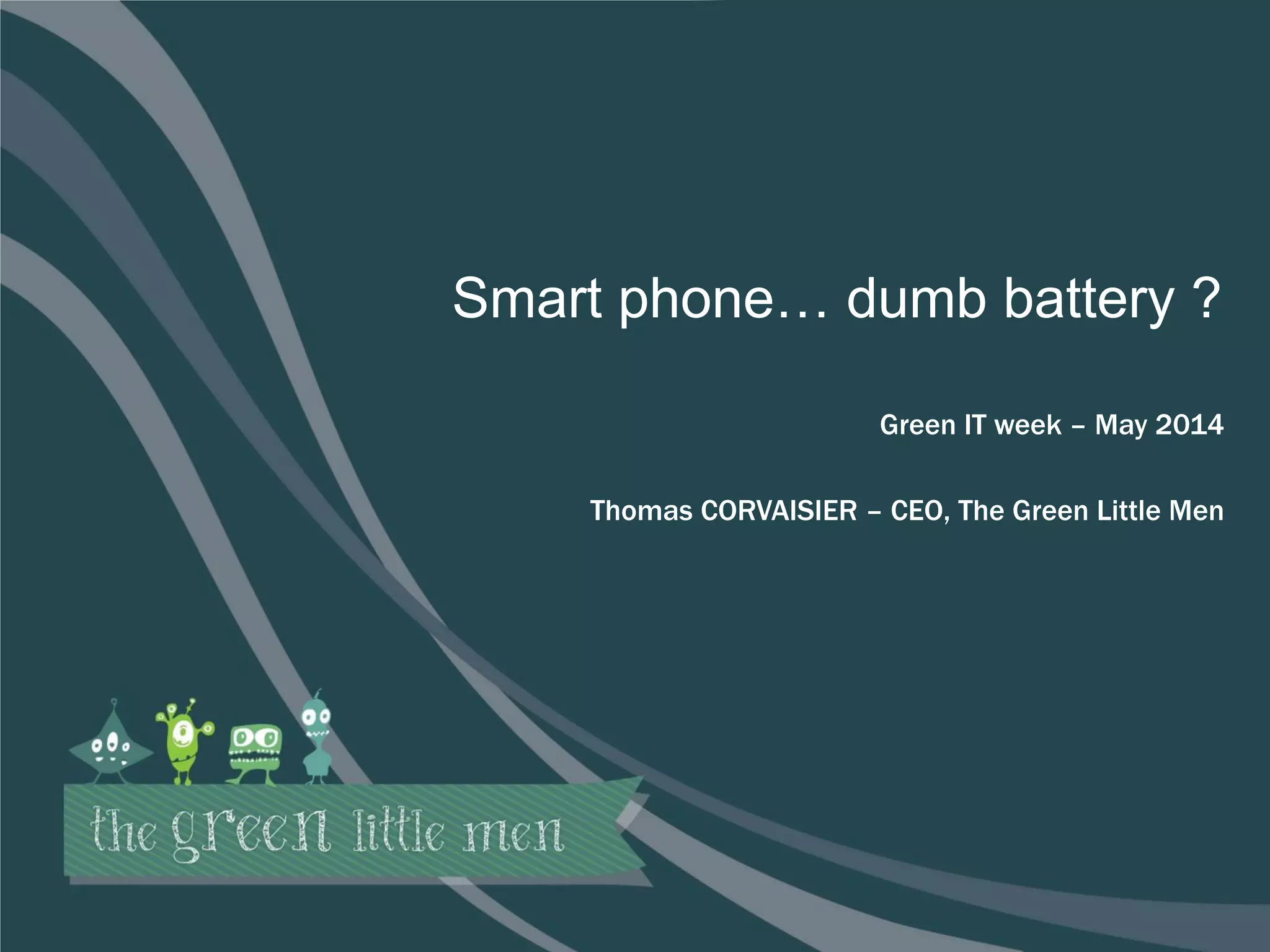 Smart phone… dumb battery ?

Green IT week – May 2014

Thomas CORVAISIER – CEO, The Green Little Men

the green little men